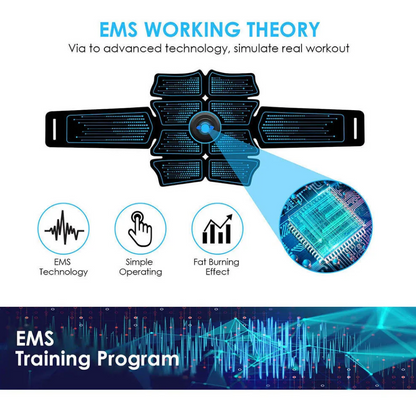 EMS WORKING THEORY
Via to advanced technology, simulate real workout

EMS Technology

Simple Operating

Fat Burning Effect

EMS
Training Program